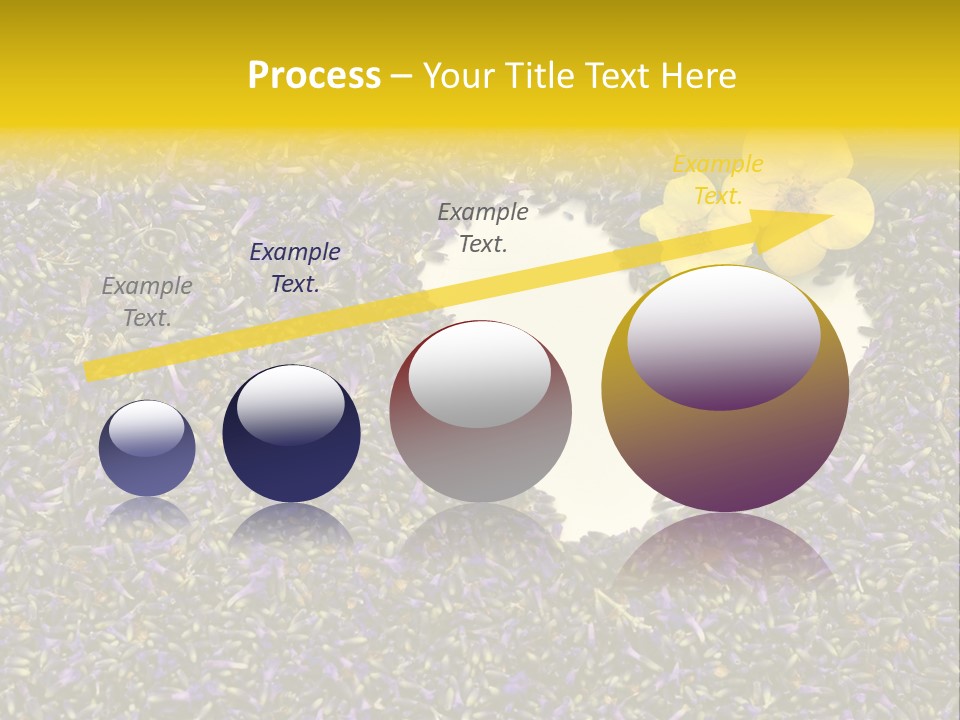 Process – Your Title Text Here

Example Text.

Example Text.

Example Text.

Example Text.